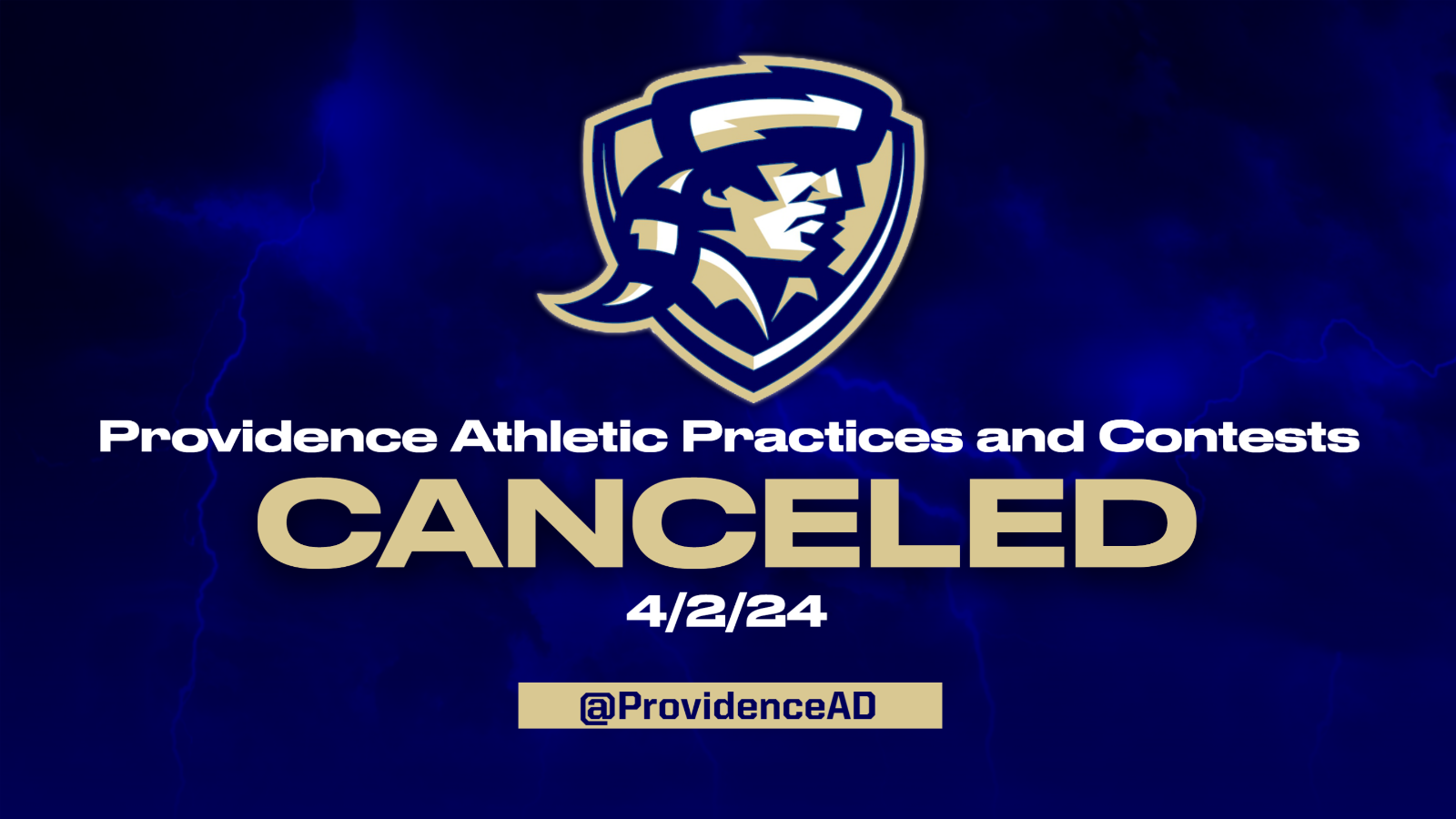 Providence Athletic Practices and Contests

CANCELED

4/2/24

@ProvidenceAD